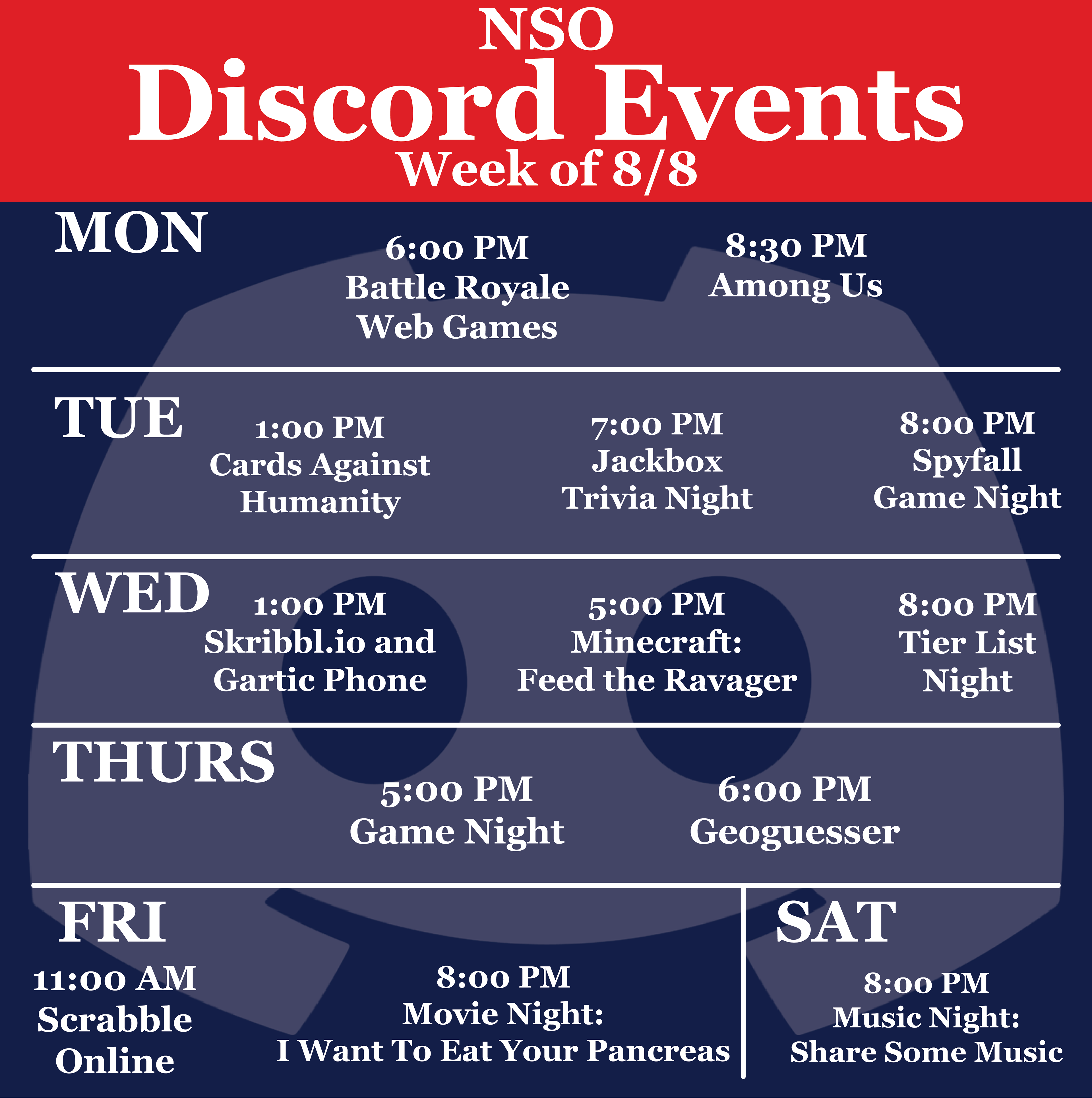 NSO
Discord Events
Week of 8/8

MON

6:00 PM
Battle Royale
Web Games

8:30 PM
Among Us

TUE

1:00 PM
Cards Against
Humanity

7:00 PM
Jackbox
Trivia Night

8:00 PM
Spyfall
Game Night

WED

1:00 PM
Skribbl.io and
Gartic Phone

5:00 PM
Minecraft:
Feed the Ravager

8:00 PM
Tier List
Night

THURS

5:00 PM
Game Night

6:00 PM
Geoguesser

FRI

11:00 AM
Scrabble
Online

8:00 PM
Movie Night:
I Want To Eat Your Pancreas

SAT

8:00 PM
Music Night:
Share Some Music